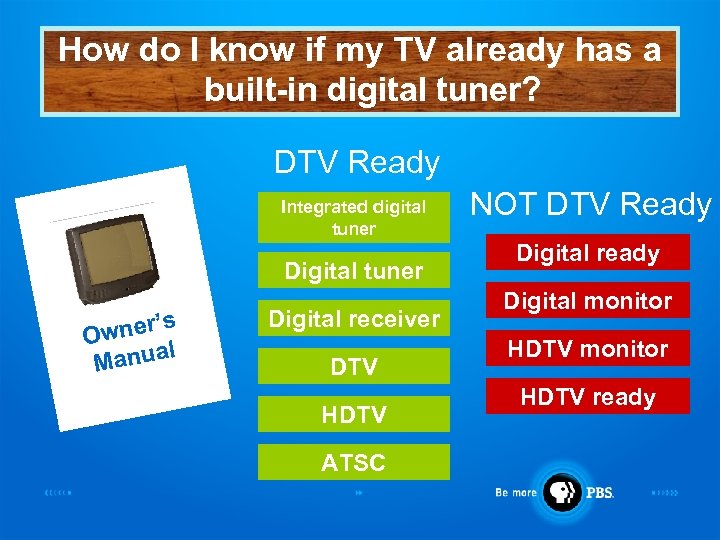 How do I know if my TV already has a built-in digital tuner?

Owner's Manual

DTV Ready

Integrated digital tuner

Digital tuner

Digital receiver

DTV

HDTV

ATSC

NOT DTV Ready

Digital ready

Digital monitor

HDTV monitor

HDTV ready

Be more PBS.